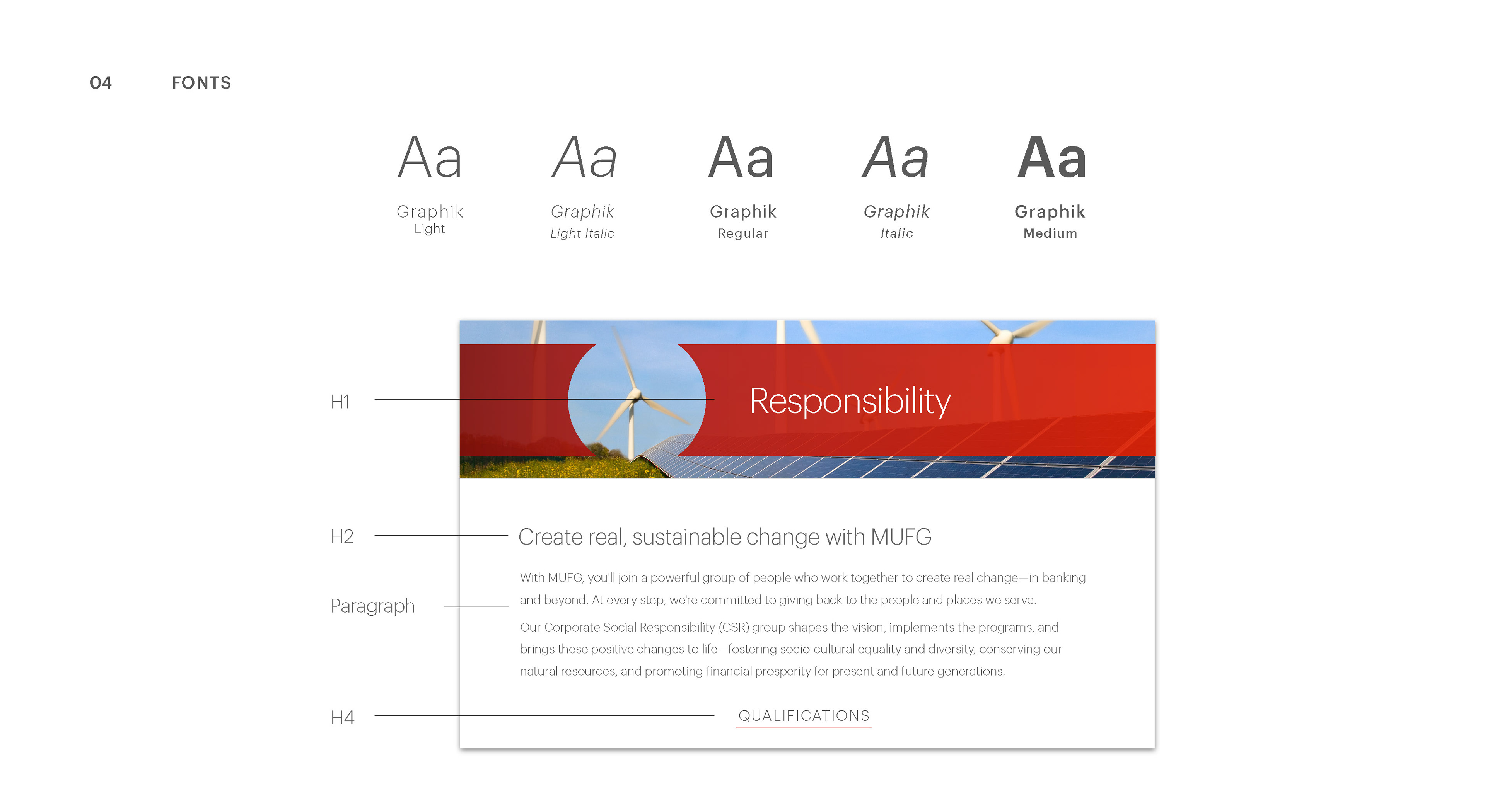 04 FONTS

Aa
Graphik
Light

Aa
Graphik
Light Italic

Aa
Graphik
Regular

Aa
Graphik
Italic

Aa
Graphik
Medium

H1

Responsibility

H2

Create real, sustainable change with MUFG

Paragraph

With MUFG, you'll join a powerful group of people who work together to create real change—in banking and beyond. At every step, we're committed to giving back to the people and places we serve.

Our Corporate Social Responsibility (CSR) group shapes the vision, implements the programs, and brings these positive changes to life—fostering socio-cultural equality and diversity, conserving our natural resources, and promoting financial prosperity for present and future generations.

H4

QUALIFICATIONS